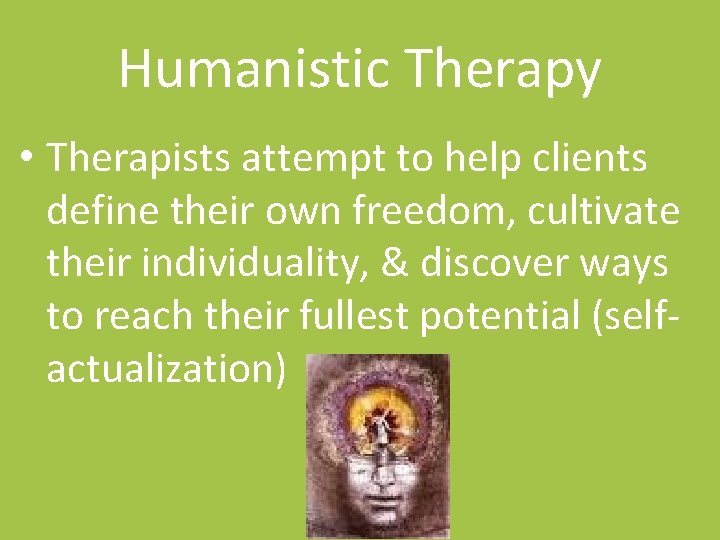 Humanistic Therapy

• Therapists attempt to help clients define their own freedom, cultivate their individuality, & discover ways to reach their fullest potential (self-actualization)